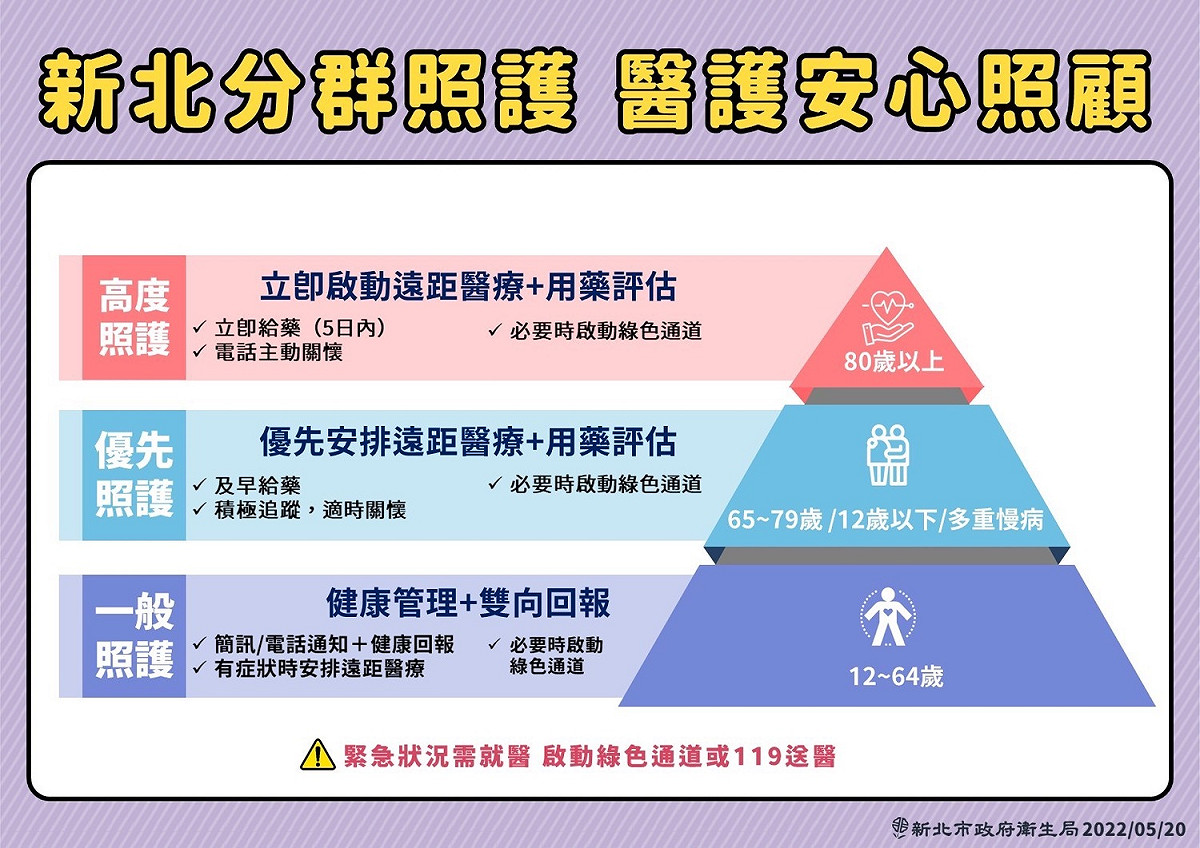 新北分群照護 醫護安心照顧

高度照護

立即啟動遠距醫療+用藥評估

✓ 立即給藥（5日內）
✓ 電話主動關懷
✓ 必要時啟動綠色通道

80歲以上

優先照護

優先安排遠距醫療+用藥評估

✓ 及早給藥
✓ 積極追蹤，適時關懷
✓ 必要時啟動綠色通道

65~79歲 /12歲以下/多重慢病

一般照護

健康管理+雙向回報

✓ 簡訊/電話通知＋健康回報
✓ 有症狀時安排遠距醫療
✓ 必要時啟動綠色通道

12~64歲

緊急狀況需就醫 啟動綠色通道或119送醫

新北市政府衛生局 2022/05/20